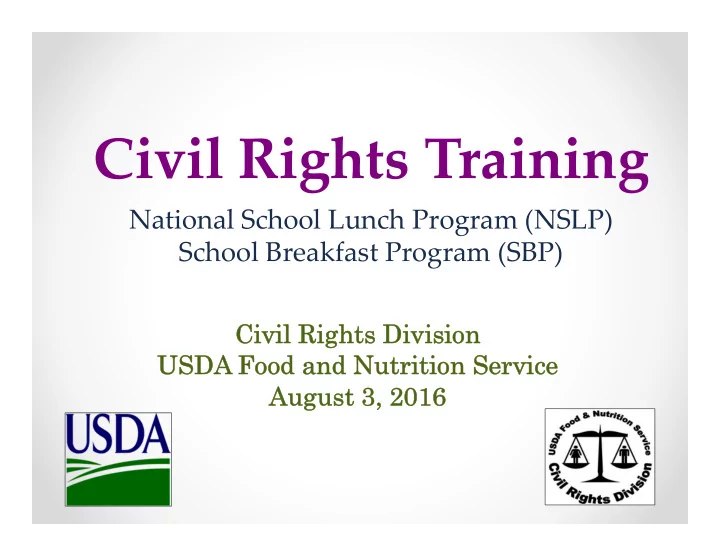 Civil Rights Training

National School Lunch Program (NSLP)
School Breakfast Program (SBP)

Civil Rights Division
USDA Food and Nutrition Service
August 3, 2016

USDA

USDA Food & Nutrition Service
Civil Rights Division